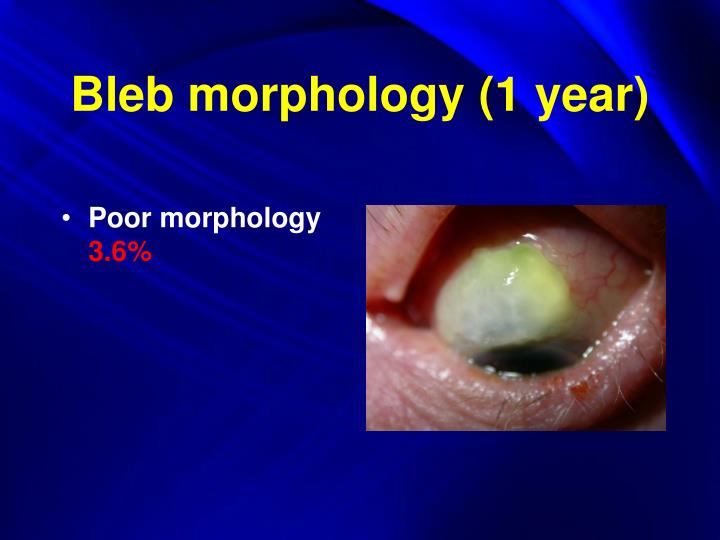 Bleb morphology (1 year)

• Poor morphology 3.6%